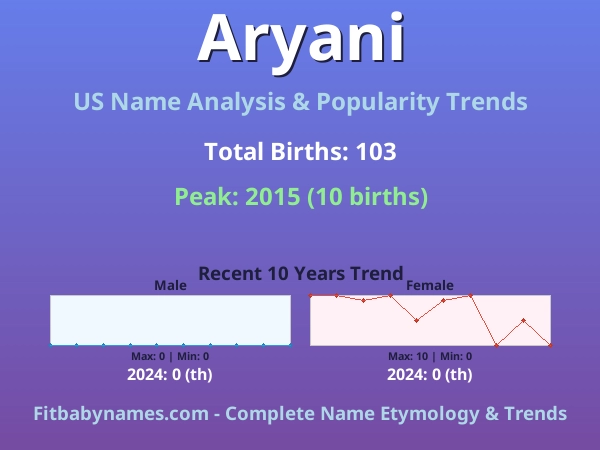 Aryani

US Name Analysis & Popularity Trends

Total Births: 103

Peak: 2015 (10 births)

Recent 10 Years Trend

Male

Max: 0 | Min: 0

2024: 0 (th)

Female

Max: 10 | Min: 0

2024: 0 (th)

Fitbabynames.com - Complete Name Etymology & Trends